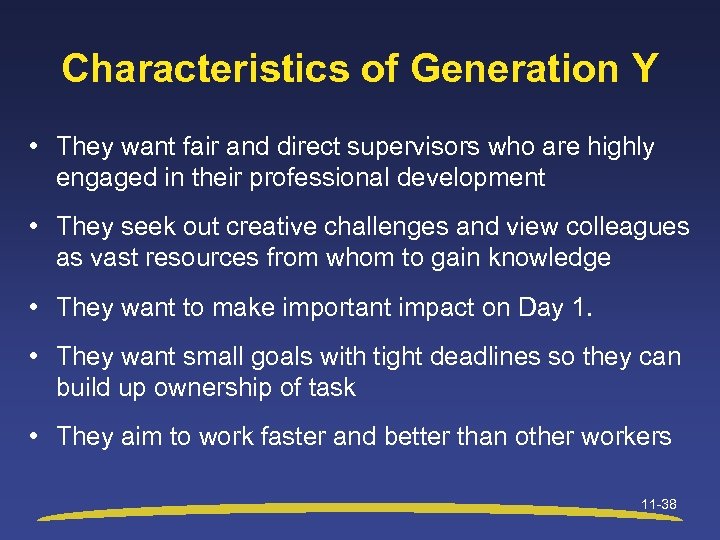 Characteristics of Generation Y

• They want fair and direct supervisors who are highly engaged in their professional development

• They seek out creative challenges and view colleagues as vast resources from whom to gain knowledge

• They want to make important impact on Day 1.

• They want small goals with tight deadlines so they can build up ownership of task

• They aim to work faster and better than other workers

11-38